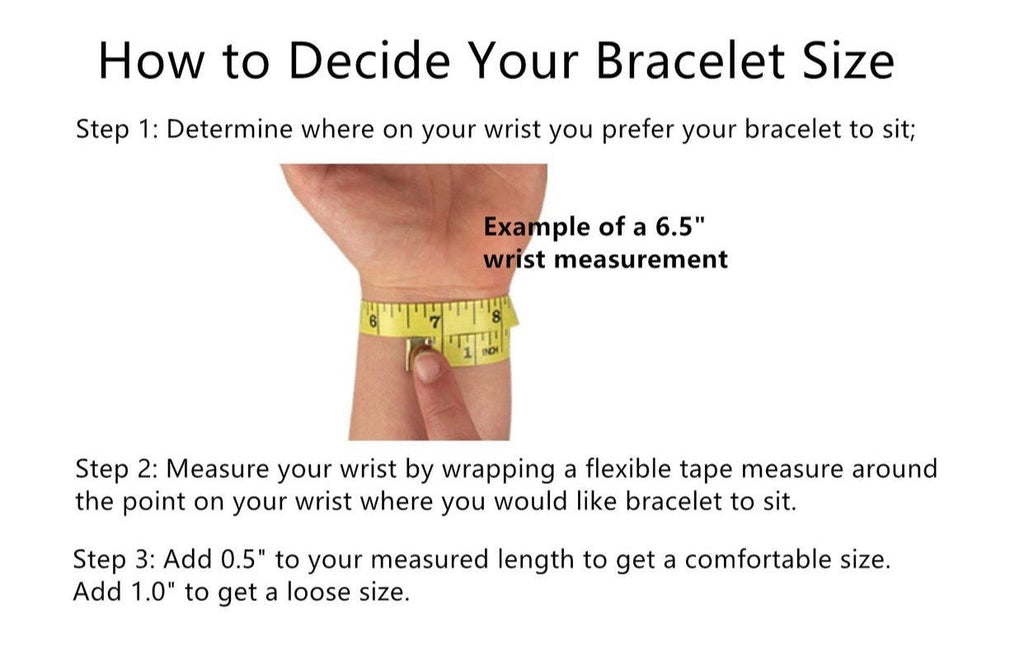 How to Decide Your Bracelet Size

Step 1: Determine where on your wrist you prefer your bracelet to sit;

Example of a 6.5" wrist measurement

6 7 8

1 INCH

Step 2: Measure your wrist by wrapping a flexible tape measure around the point on your wrist where you would like bracelet to sit.

Step 3: Add 0.5" to your measured length to get a comfortable size. Add 1.0" to get a loose size.